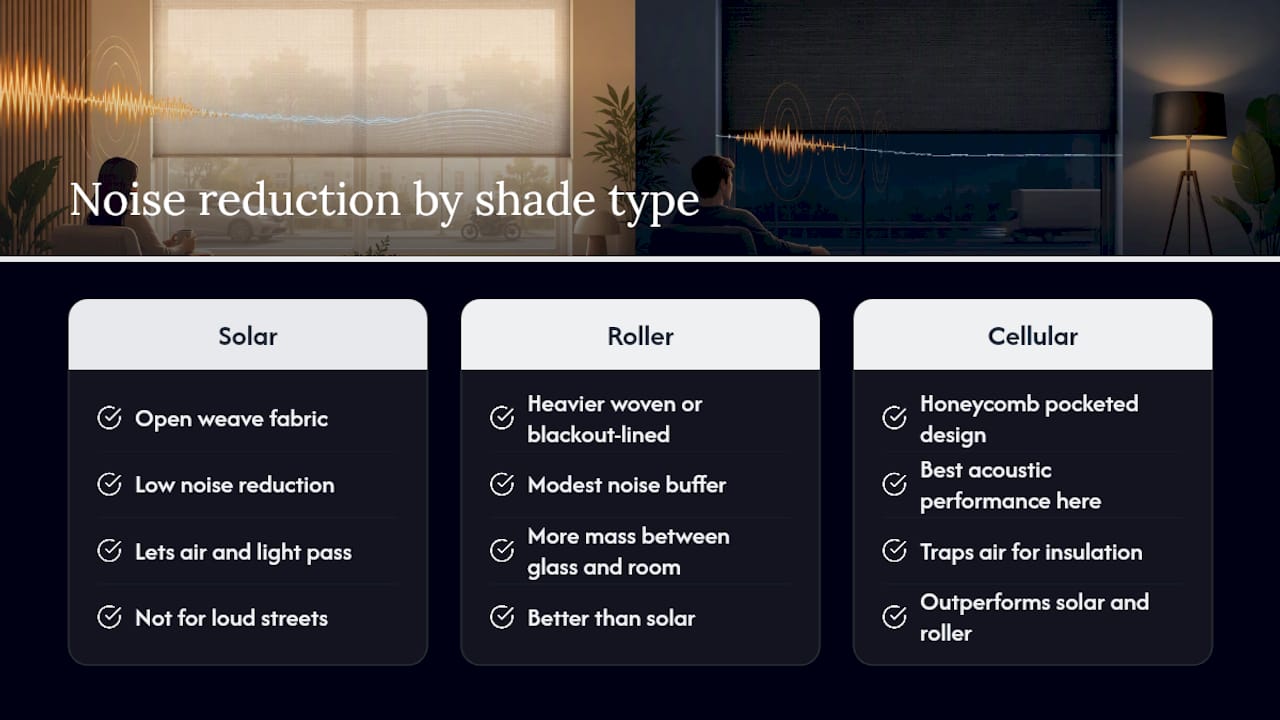 Noise reduction by shade type

Solar

Open weave fabric

Low noise reduction

Lets air and light pass

Not for loud streets

Roller

Heavier woven or blackout-lined

Modest noise buffer

More mass between glass and room

Better than solar

Cellular

Honeycomb pocketed design

Best acoustic performance here

Traps air for insulation

Outperforms solar and roller